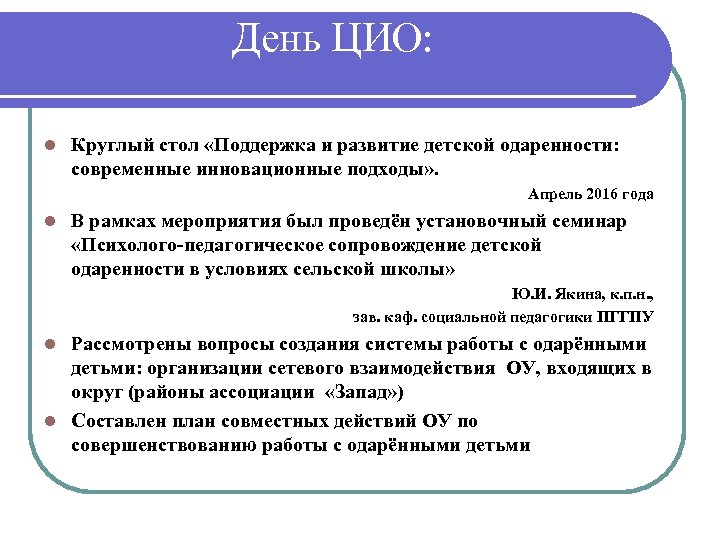 День ЦИО:

Круглый стол «Поддержка и развитие детской одаренности: современные инновационные подходы».

Апрель 2016 года

В рамках мероприятия был проведён установочный семинар «Психолого-педагогическое сопровождение детской одаренности в условиях сельской школы»

Ю.И. Якина, к.п.н.,

зав. каф. социальной педагогики ПГГПУ

Рассмотрены вопросы создания системы работы с одарёнными детьми: организации сетевого взаимодействия ОУ, входящих в округ (районы ассоциации «Запад»)

Составлен план совместных действий ОУ по совершенствованию работы с одарёнными детьми